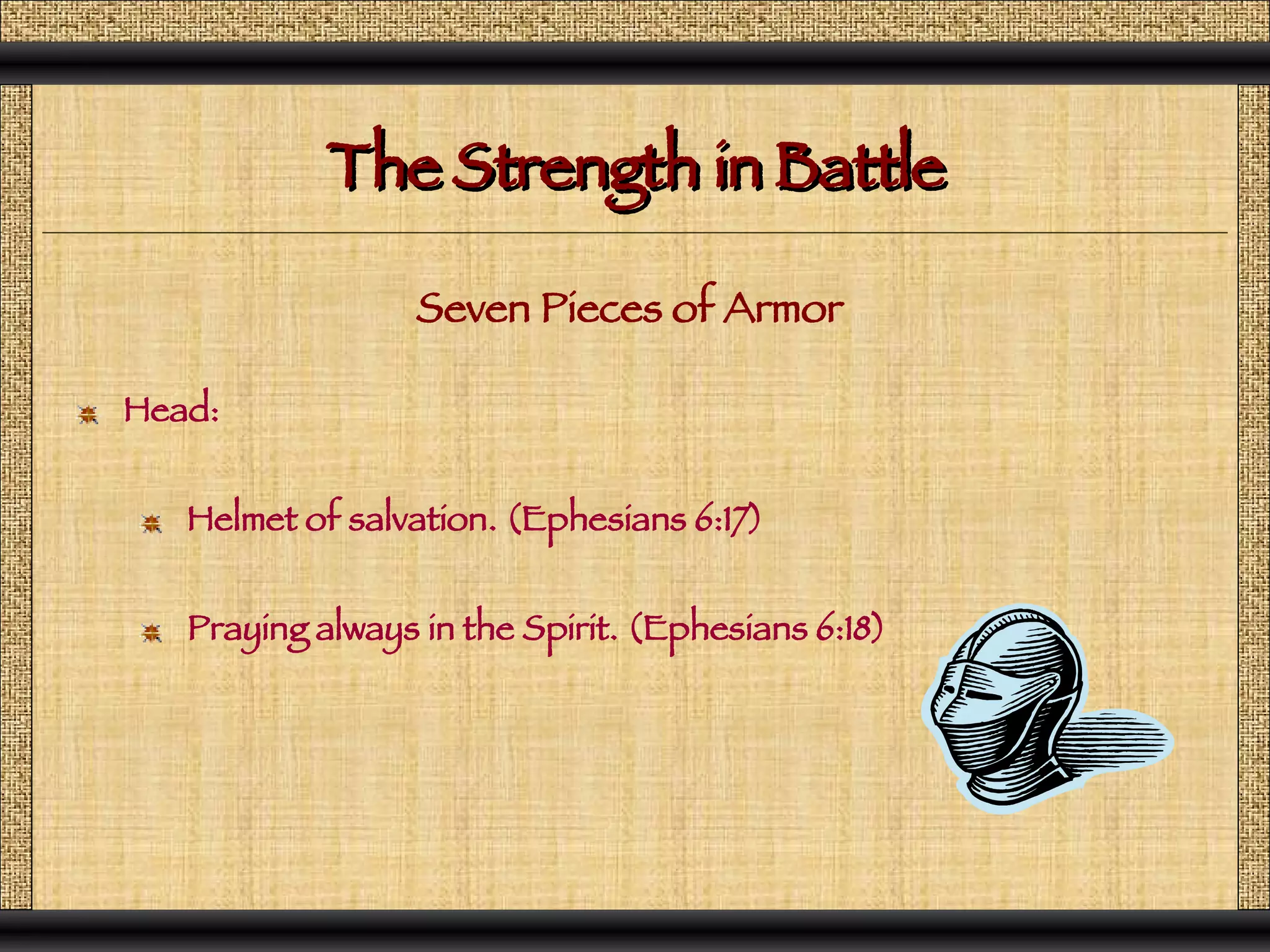 The Strength in Battle

Seven Pieces of Armor

Head:

Helmet of salvation. (Ephesians 6:17)

Praying always in the Spirit. (Ephesians 6:18)